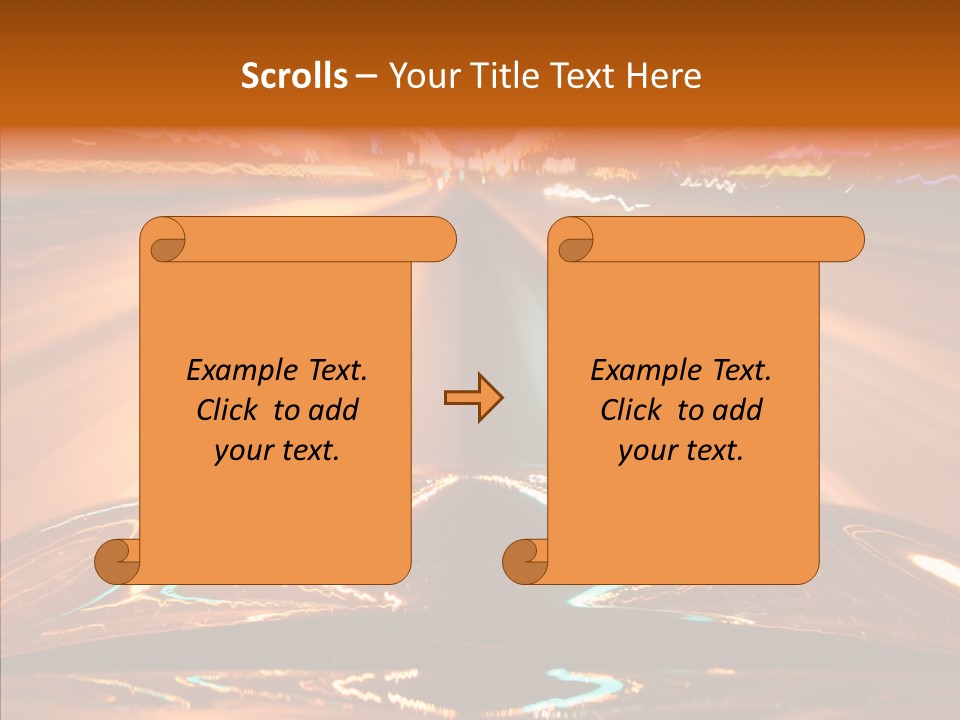 Scrolls – Your Title Text Here

Example Text. Click to add your text.

Example Text. Click to add your text.